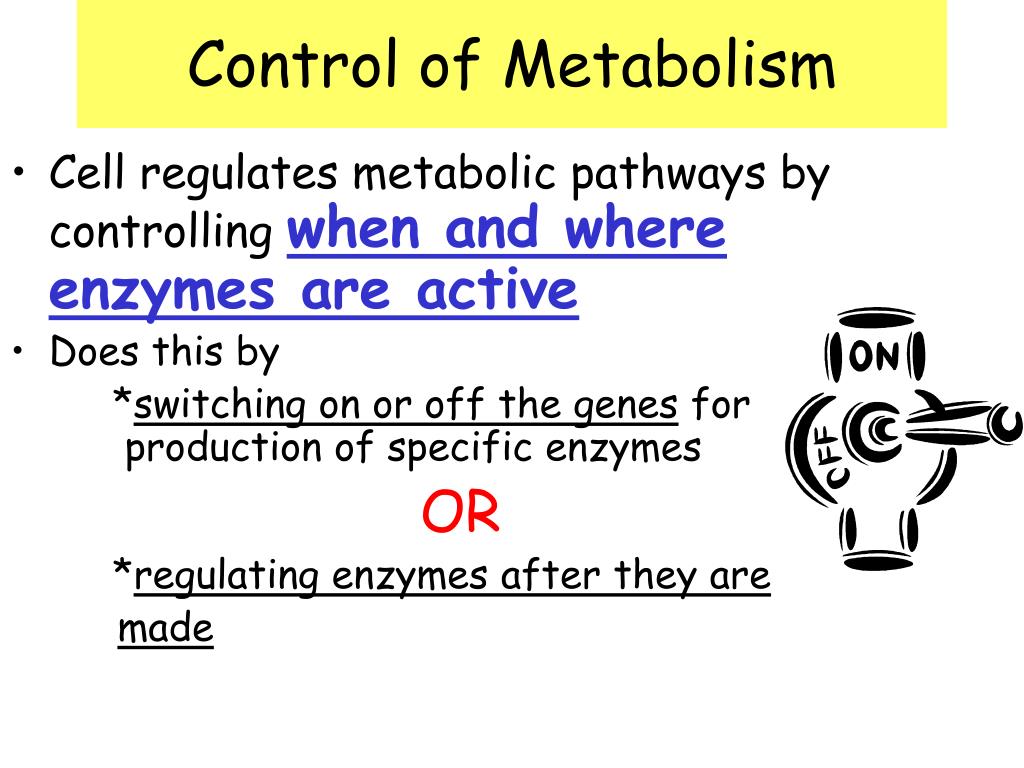 Control of Metabolism

• Cell regulates metabolic pathways by controlling when and where enzymes are active

• Does this by

*switching on or off the genes for production of specific enzymes

OR

*regulating enzymes after they are made

ON

OFF